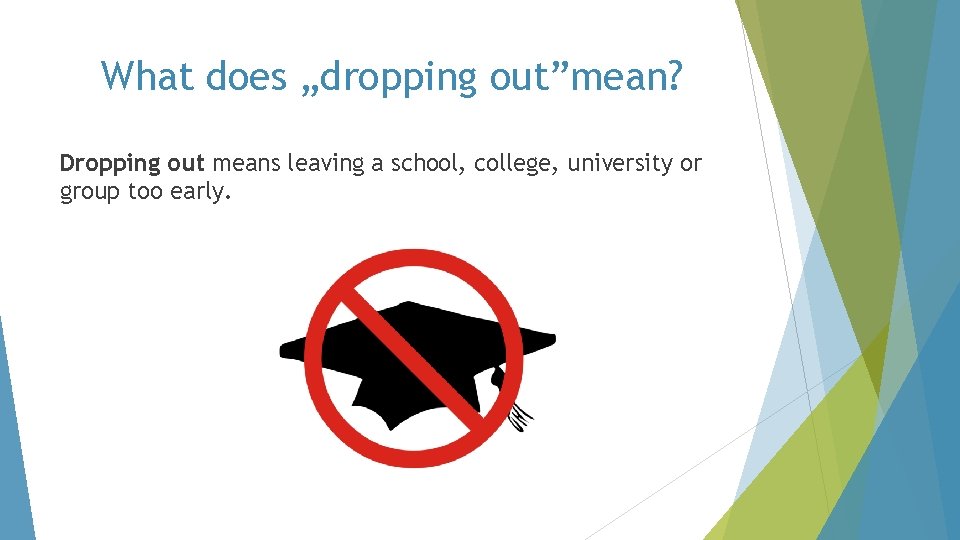 What does „dropping out”mean?

Dropping out means leaving a school, college, university or group too early.